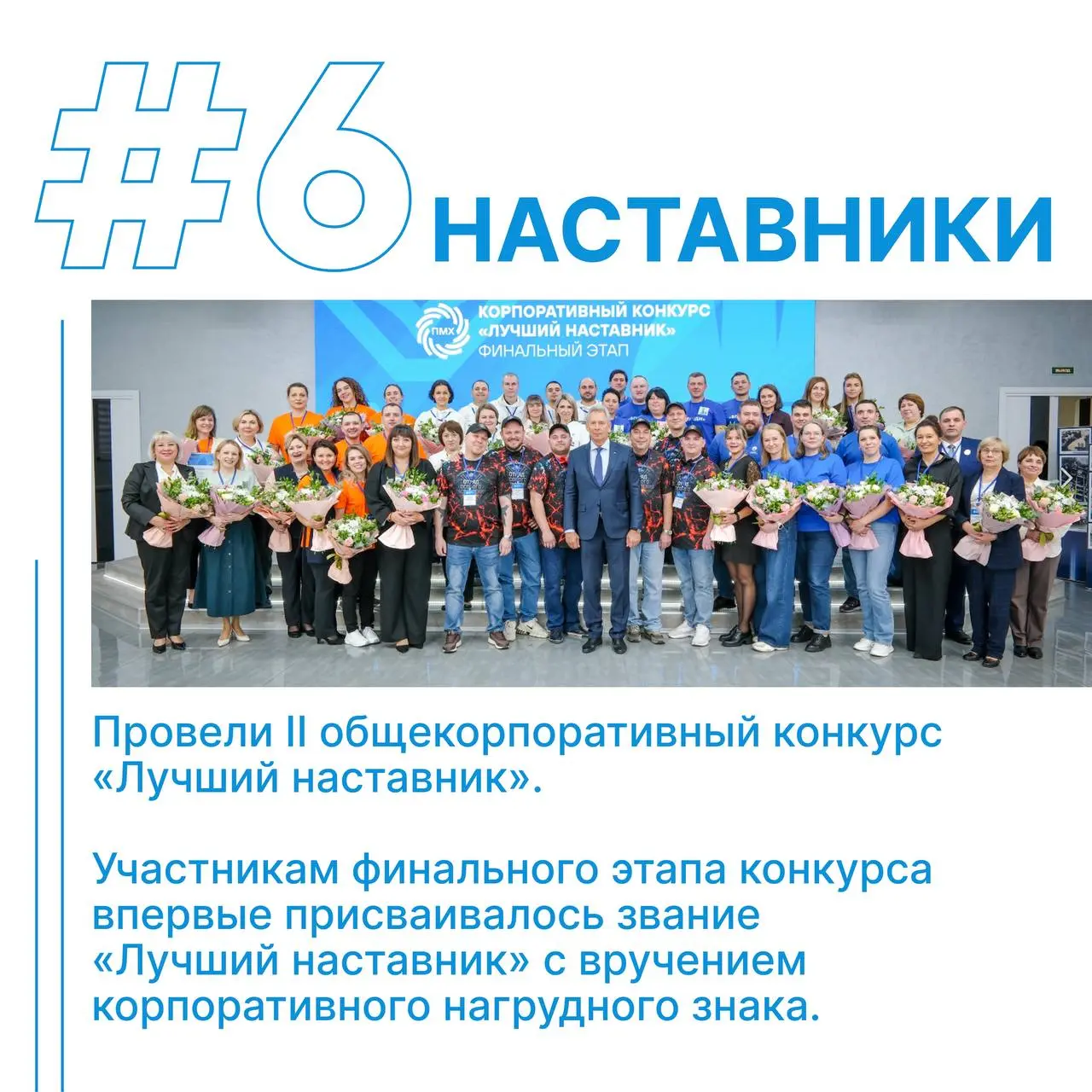 #6 НАСТАВНИКИ

ПМХ
КОРПОРАТИВНЫЙ КОНКУРС
«ЛУЧШИЙ НАСТАВНИК»
ФИНАЛЬНЫЙ ЭТАП

Провели II общекорпоративный конкурс «Лучший наставник».

Участникам финального этапа конкурса впервые присваивалось звание «Лучший наставник» с вручением корпоративного нагрудного знака.